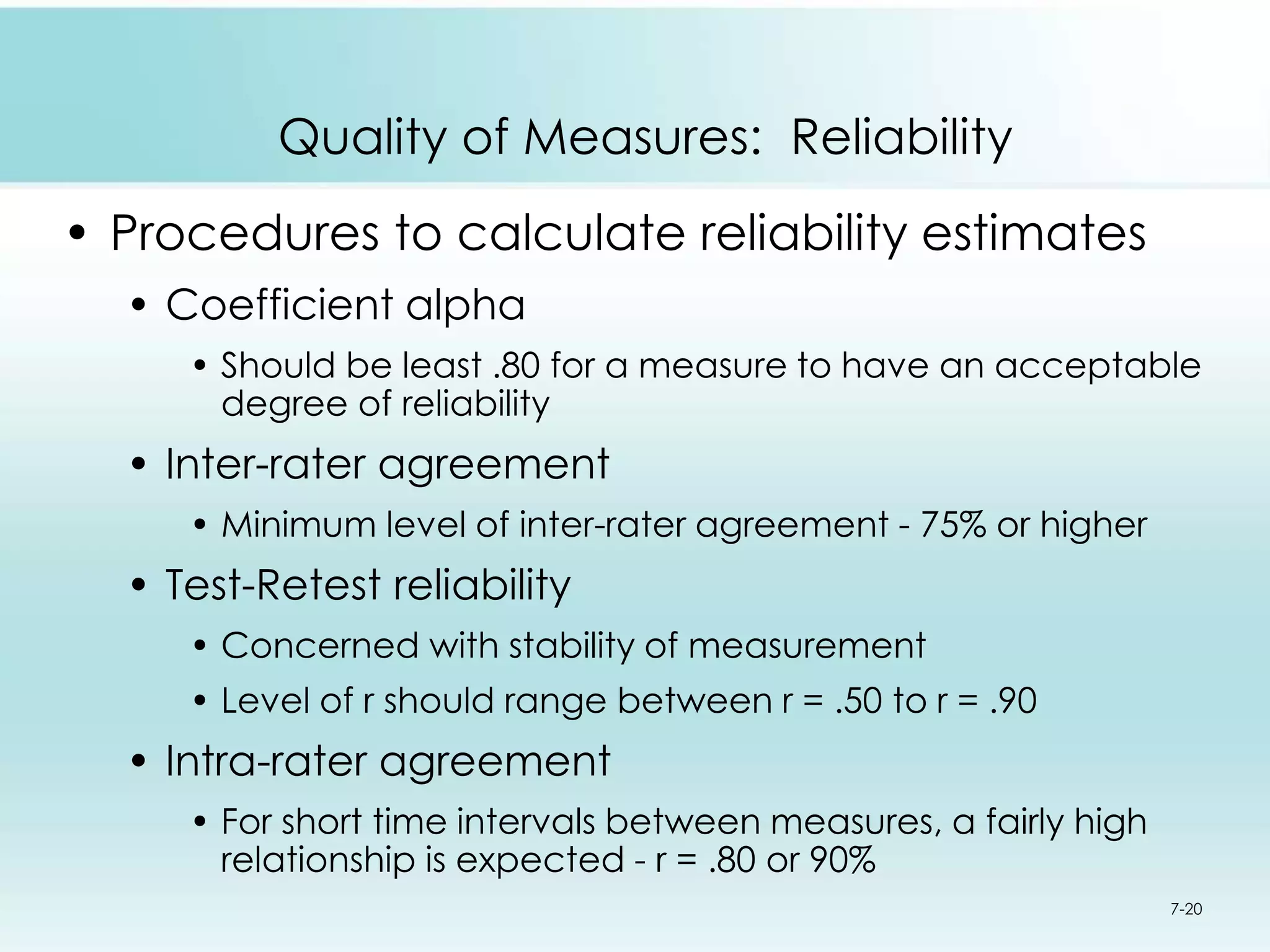 Quality of Measures: Reliability

• Procedures to calculate reliability estimates

• Coefficient alpha

• Should be least .80 for a measure to have an acceptable degree of reliability

• Inter-rater agreement

• Minimum level of inter-rater agreement - 75% or higher

• Test-Retest reliability

• Concerned with stability of measurement

• Level of r should range between r = .50 to r = .90

• Intra-rater agreement

• For short time intervals between measures, a fairly high relationship is expected - r = .80 or 90%

7-20